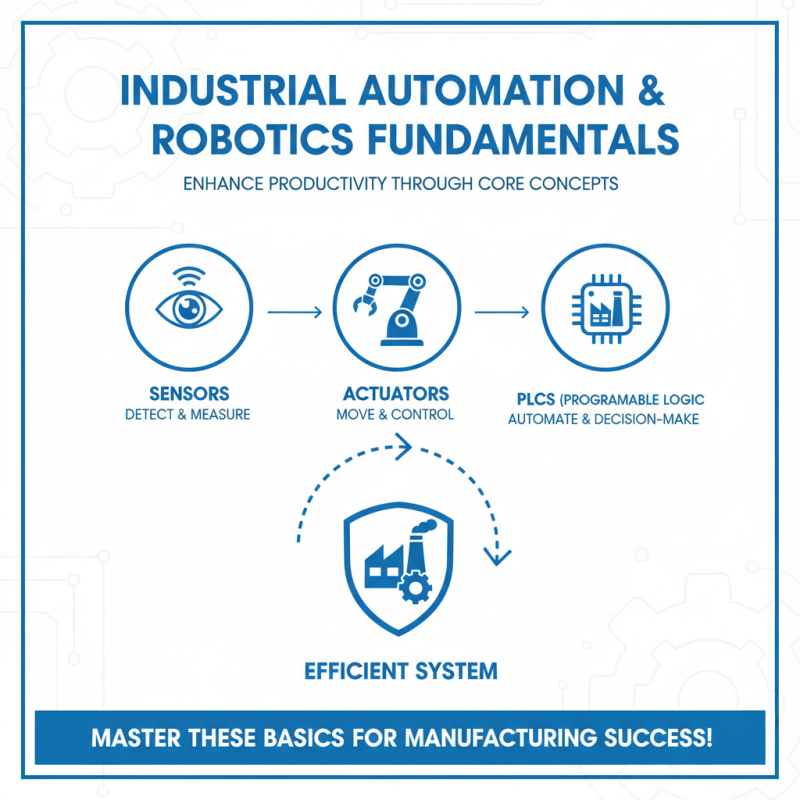 INDUSTRIAL AUTOMATION & ROBOTICS FUNDAMENTALS

ENHANCE PRODUCTIVITY THROUGH CORE CONCEPTS

SENSORS
DETECT & MEASURE

ACTUATORS
MOVE & CONTROL

PLCS (PROGRAMABLE LOGIC
AUTOMATE & DECISION-MAKE

EFFICIENT SYSTEM

MASTER THESE BASICS FOR MANUFACTURING SUCCESS!